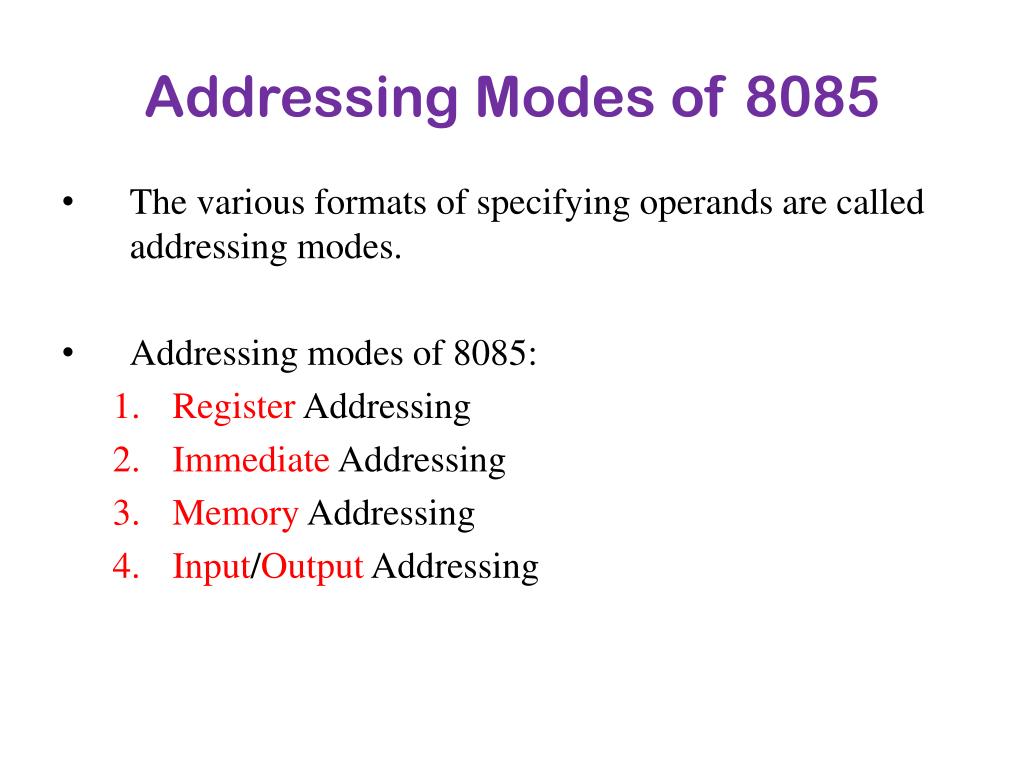 Addressing Modes of 8085

• The various formats of specifying operands are called addressing modes.

• Addressing modes of 8085:
1. Register Addressing
2. Immediate Addressing
3. Memory Addressing
4. Input/Output Addressing